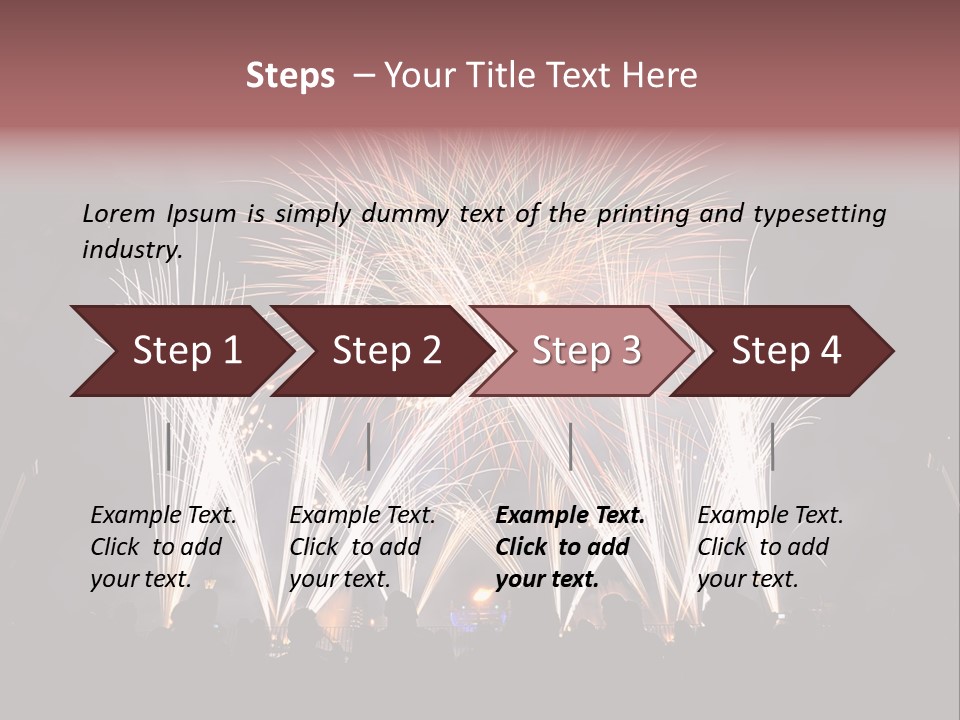 Steps – Your Title Text Here

Lorem Ipsum is simply dummy text of the printing and typesetting industry.

Step 1

Step 2

Step 3

Step 4

Example Text. Click to add your text.

Example Text. Click to add your text.

Example Text. Click to add your text.

Example Text. Click to add your text.